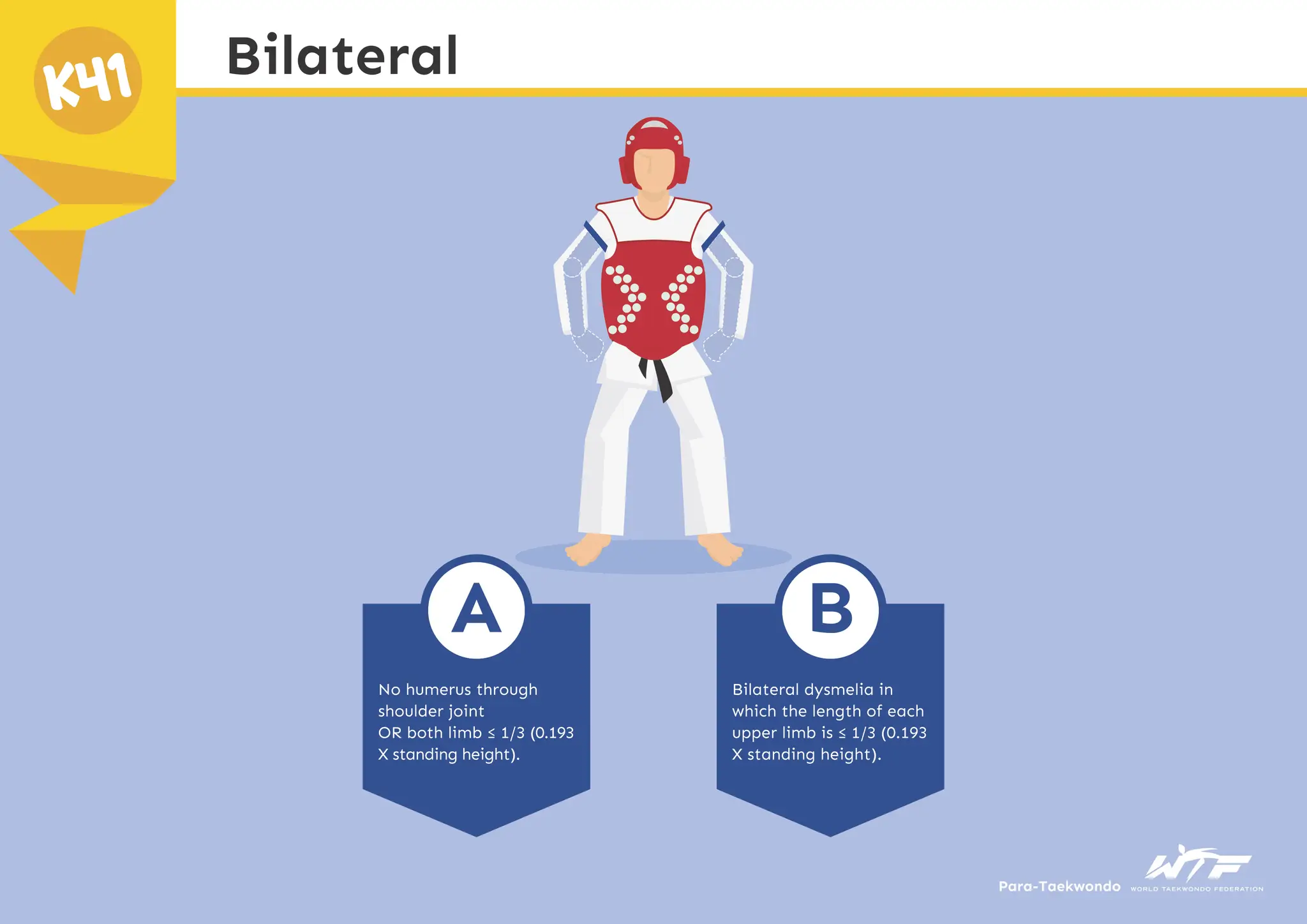 K41

Bilateral

A

No humerus through shoulder joint
OR both limb ≤ 1/3 (0.193 X standing height).

B

Bilateral dysmelia in which the length of each upper limb is ≤ 1/3 (0.193 X standing height).

Para-Taekwondo WTF WORLD TAEKWONDO FEDERATION